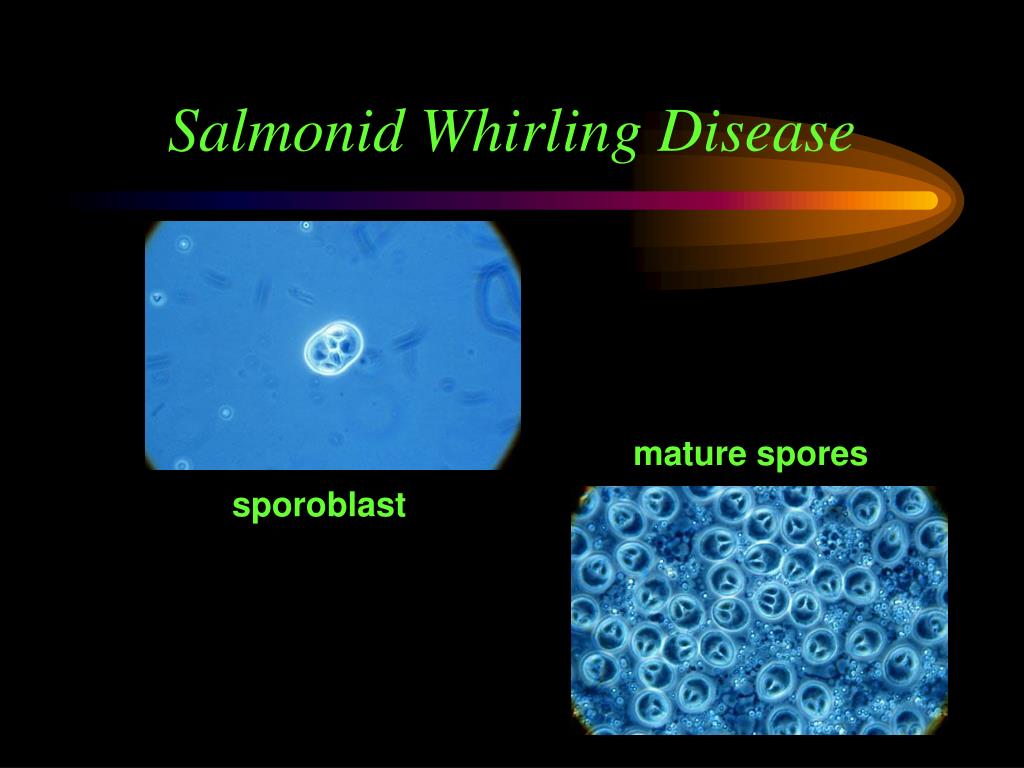 Salmonid Whirling Disease

mature spores

sporoblast